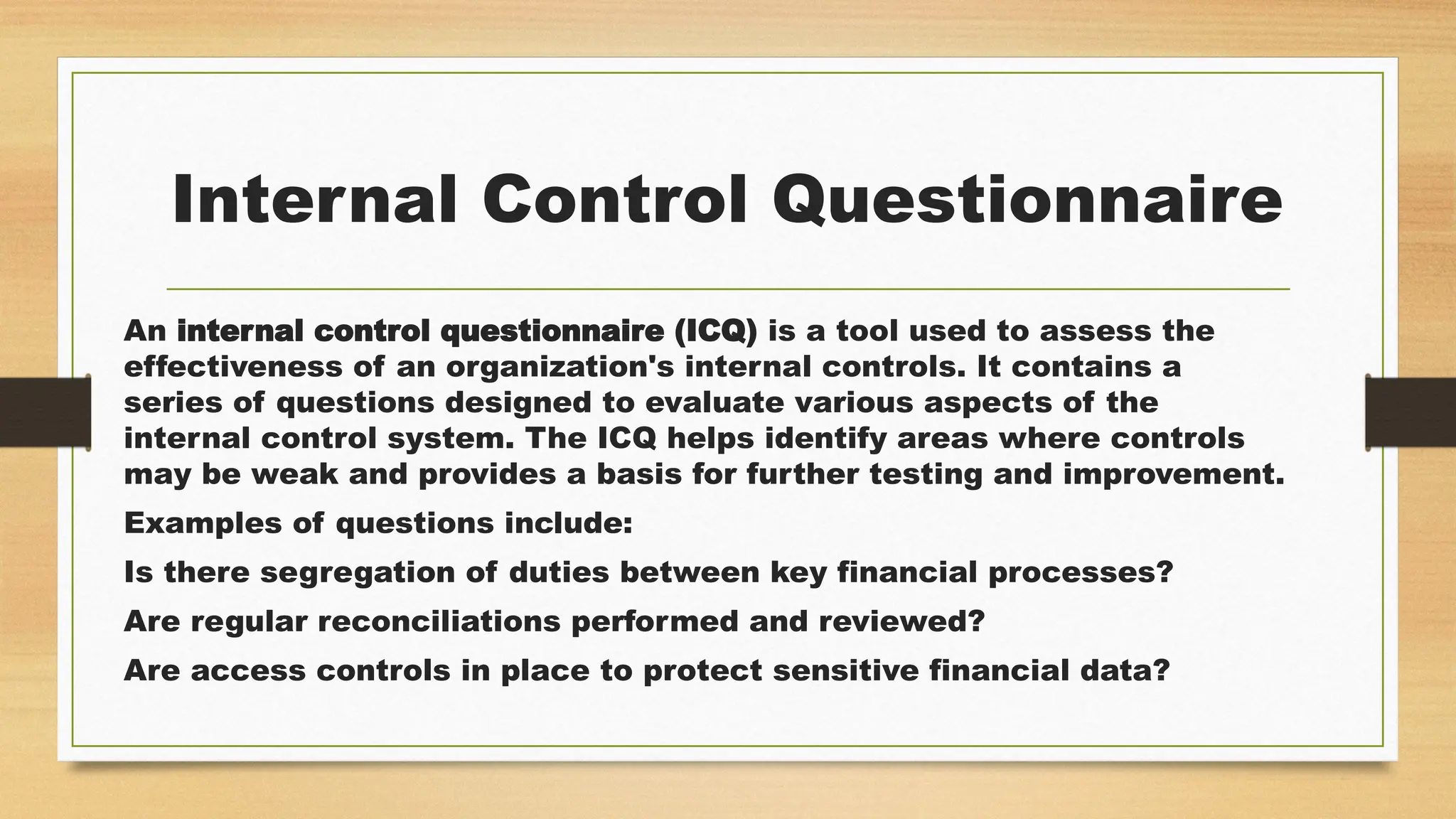 Internal Control Questionnaire

An internal control questionnaire (ICQ) is a tool used to assess the effectiveness of an organization's internal controls. It contains a series of questions designed to evaluate various aspects of the internal control system. The ICQ helps identify areas where controls may be weak and provides a basis for further testing and improvement.

Examples of questions include:

Is there segregation of duties between key financial processes?

Are regular reconciliations performed and reviewed?

Are access controls in place to protect sensitive financial data?